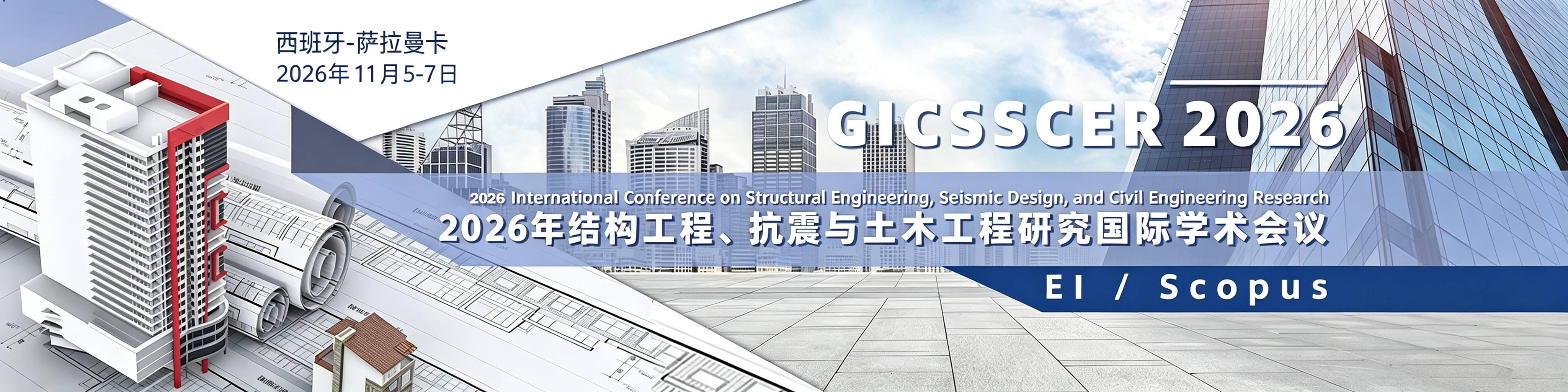 西班牙-萨拉曼卡
2026年11月5-7日

GICSSCER 2026

2026 International Conference on Structural Engineering, Seismic Design, and Civil Engineering Research
2026年结构工程、抗震与土木工程研究国际学术会议

EI / Scopus